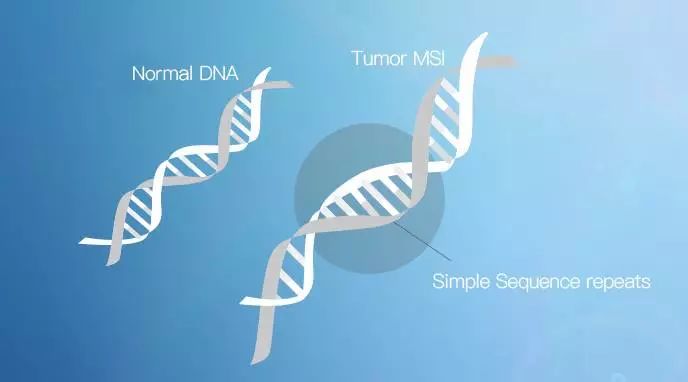 Normal DNA

Tumor MSI

Simple Sequence repeats